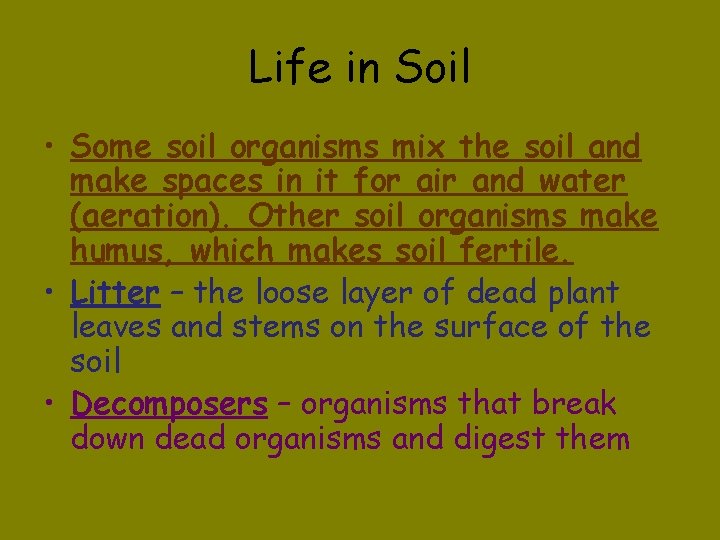 Life in Soil

• Some soil organisms mix the soil and make spaces in it for air and water (aeration). Other soil organisms make humus, which makes soil fertile.

• Litter – the loose layer of dead plant leaves and stems on the surface of the soil

• Decomposers – organisms that break down dead organisms and digest them